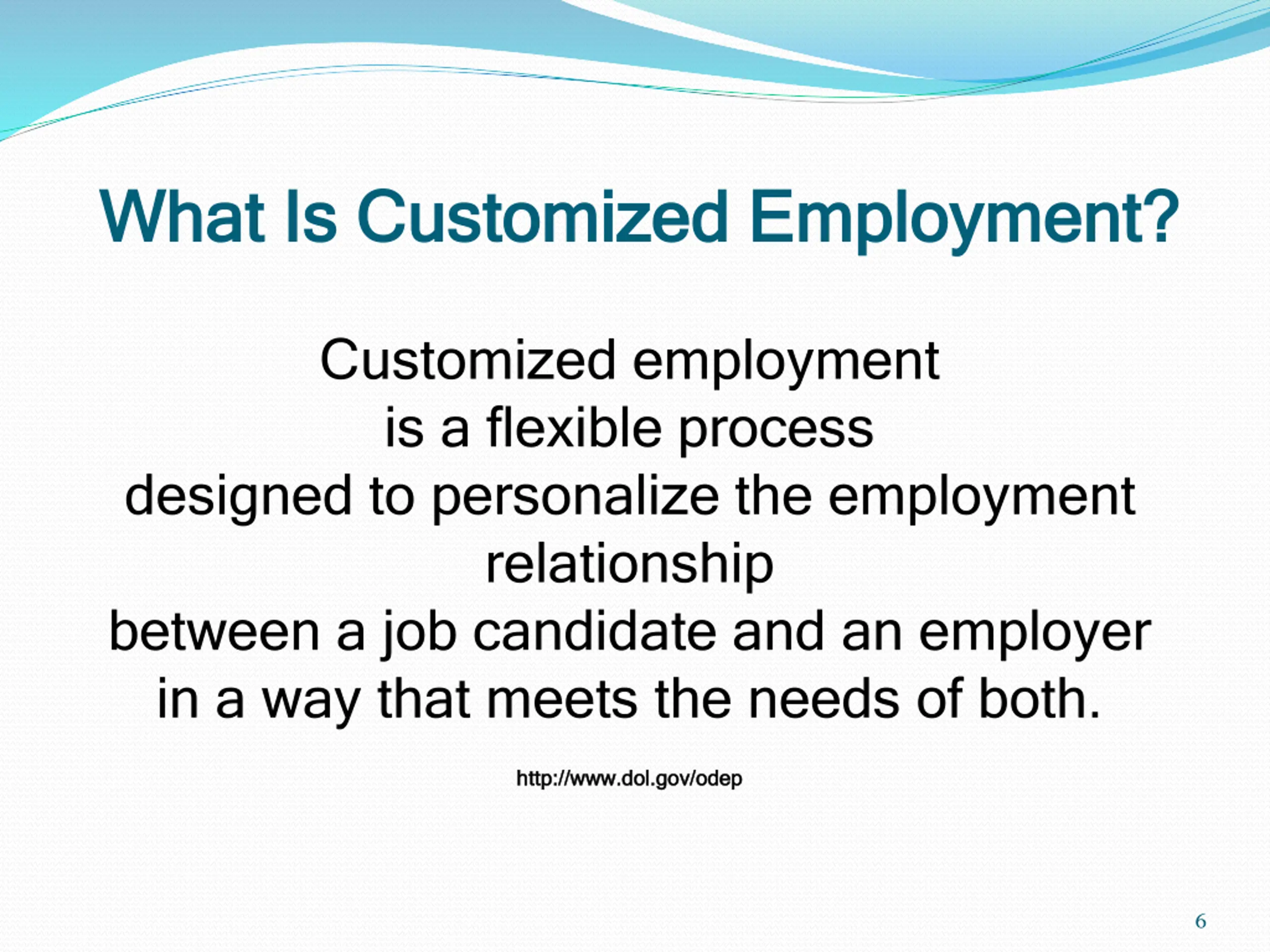 What Is Customized Employment?

Customized employment
is a flexible process
designed to personalize the employment relationship
between a job candidate and an employer
in a way that meets the needs of both.

http://www.dol.gov/odep

6